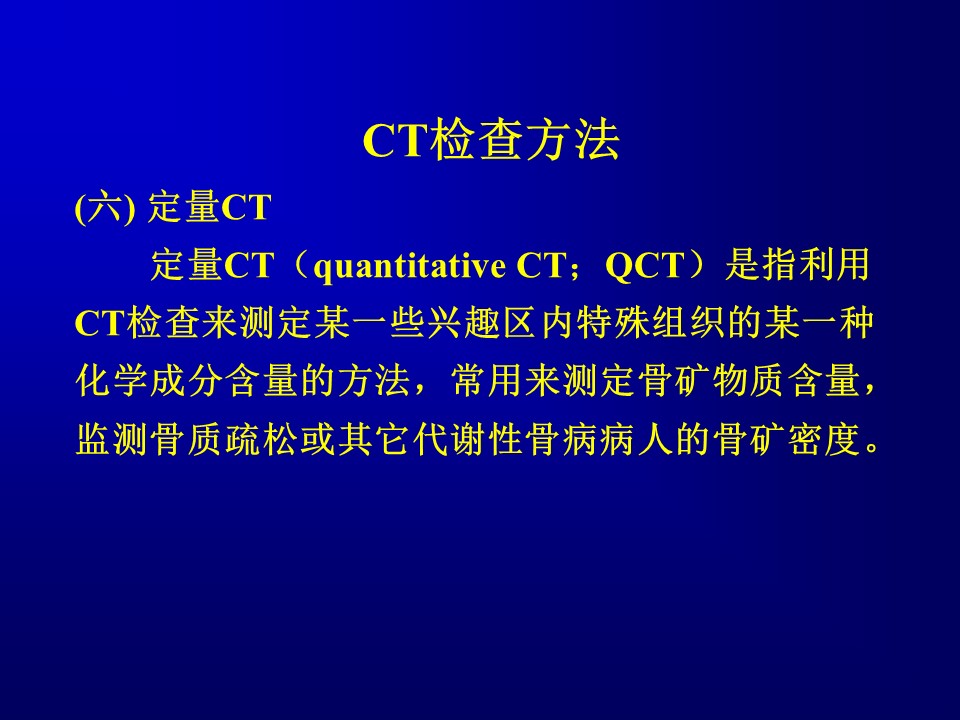 CT检查方法

(六) 定量CT

定量CT（quantitative CT；QCT）是指利用CT检查来测定某一些兴趣区内特殊组织的某一种化学成分含量的方法，常用来测定骨矿物质含量，监测骨质疏松或其它代谢性骨病病人的骨矿密度。